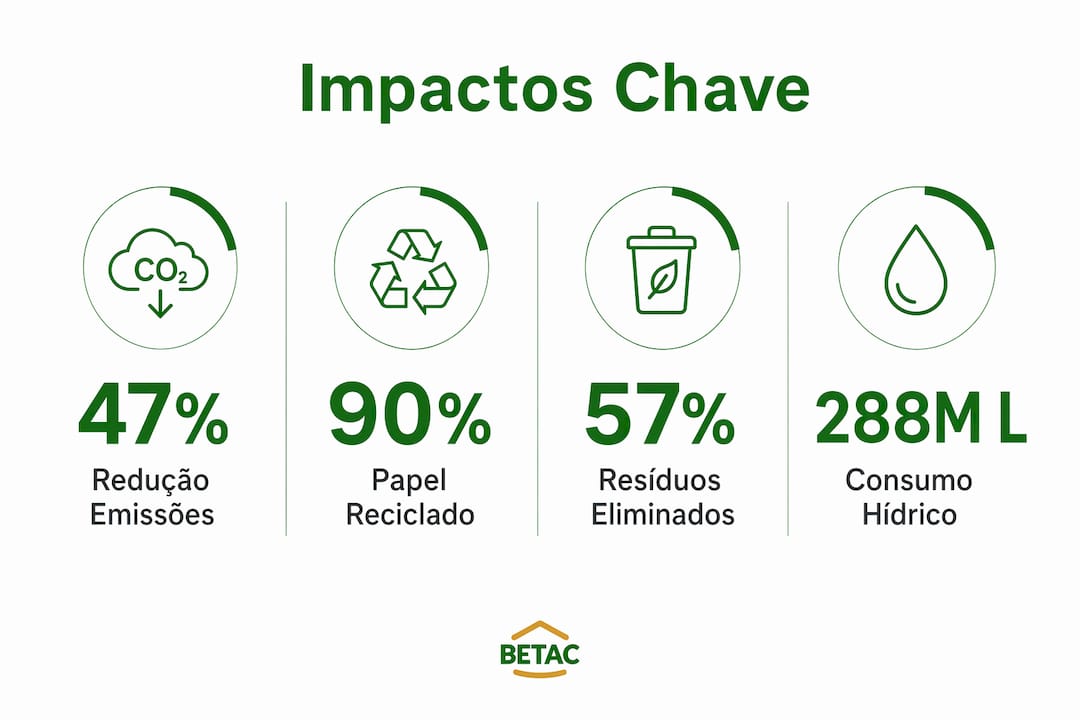 Impactos Chave

$CO_2$

47%
Redução Emissões

90%
Papel Reciclado

57%
Resíduos Eliminados

288M L
Consumo Hídrico

BETAC